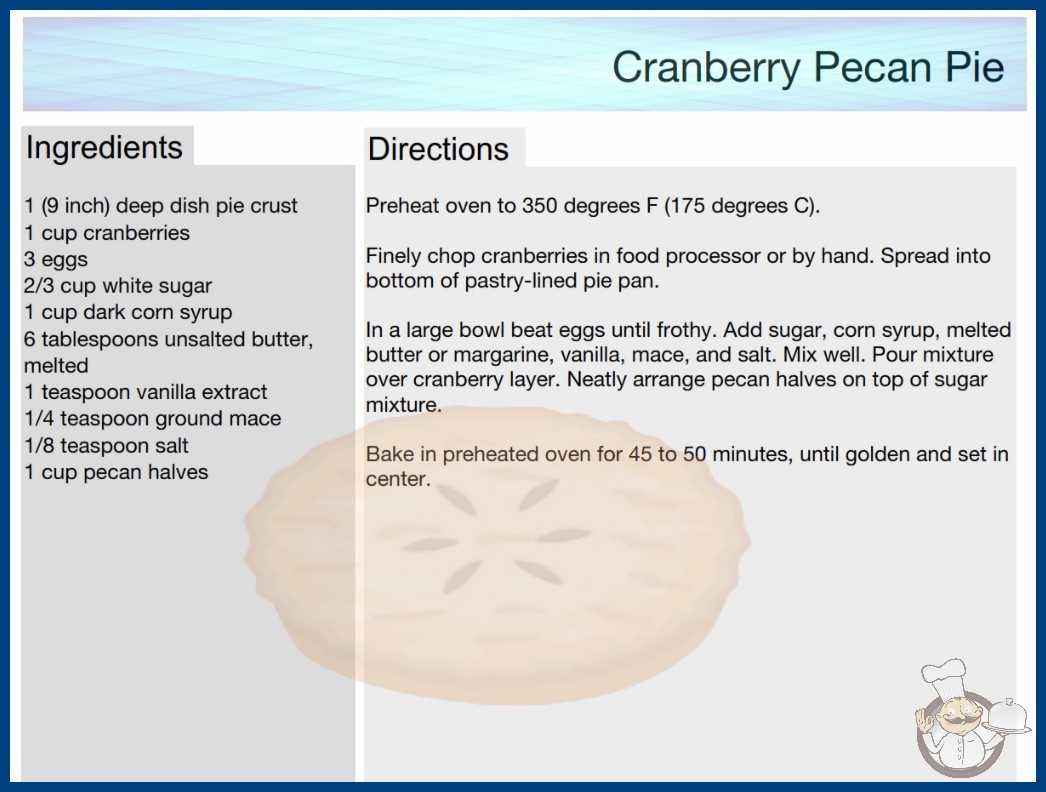 Cranberry Pecan Pie

Ingredients

1 (9 inch) deep dish pie crust
1 cup cranberries
3 eggs
2/3 cup white sugar
1 cup dark corn syrup
6 tablespoons unsalted butter, melted
1 teaspoon vanilla extract
1/4 teaspoon ground mace
1/8 teaspoon salt
1 cup pecan halves

Directions

Preheat oven to 350 degrees F (175 degrees C).

Finely chop cranberries in food processor or by hand. Spread into bottom of pastry-lined pie pan.

In a large bowl beat eggs until frothy. Add sugar, corn syrup, melted butter or margarine, vanilla, mace, and salt. Mix well. Pour mixture over cranberry layer. Neatly arrange pecan halves on top of sugar mixture.

Bake in preheated oven for 45 to 50 minutes, until golden and set in center.